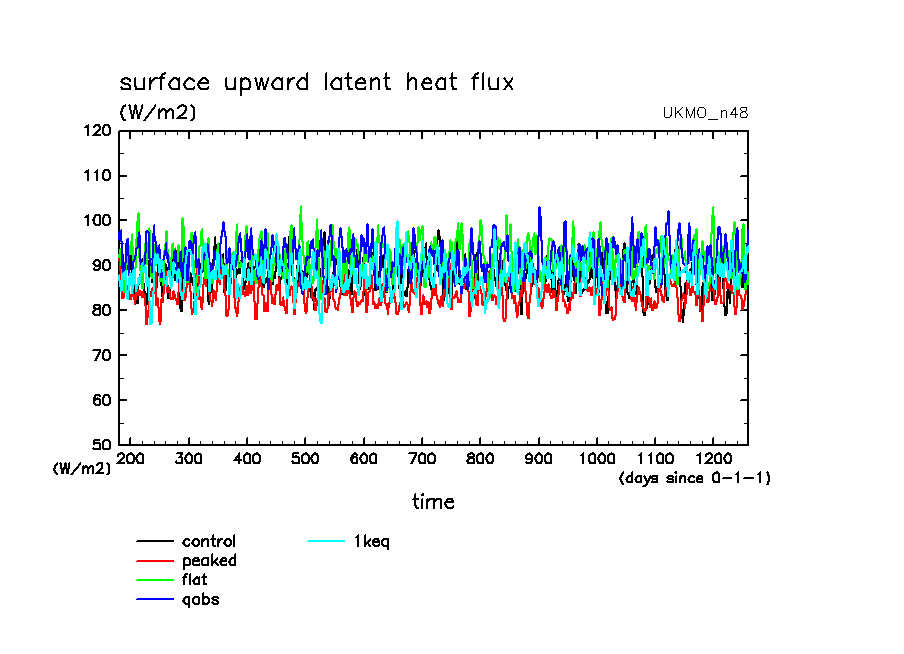 surface upward latent heat flux
(W/m2)
UKMO_n48

120
110
100
90
80
70
60
50
(W/m2)

200 300 400 500 600 700 800 900 1000 1100 1200
(days since 0-1-1)

time

control
peaked
flat
qobs
1keq